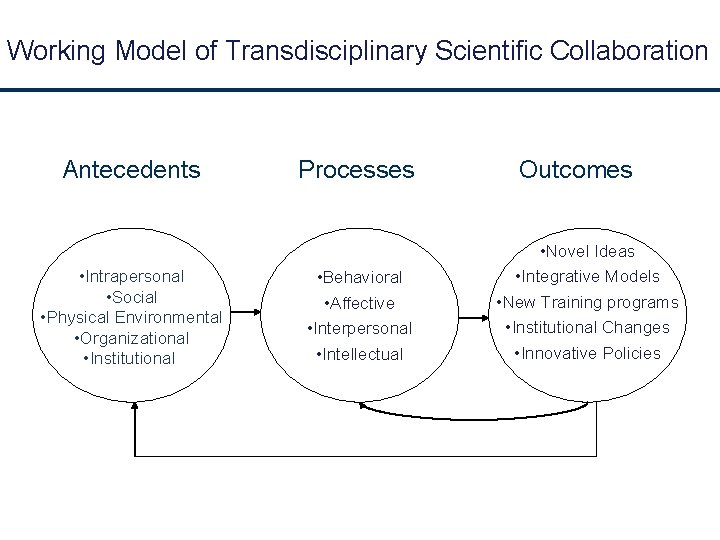 Working Model of Transdisciplinary Scientific Collaboration

Antecedents

•Intrapersonal
•Social
•Physical Environmental
•Organizational
•Institutional

Processes

•Behavioral
•Affective
•Interpersonal
•Intellectual

Outcomes

•Novel Ideas
•Integrative Models
•New Training programs
•Institutional Changes
•Innovative Policies